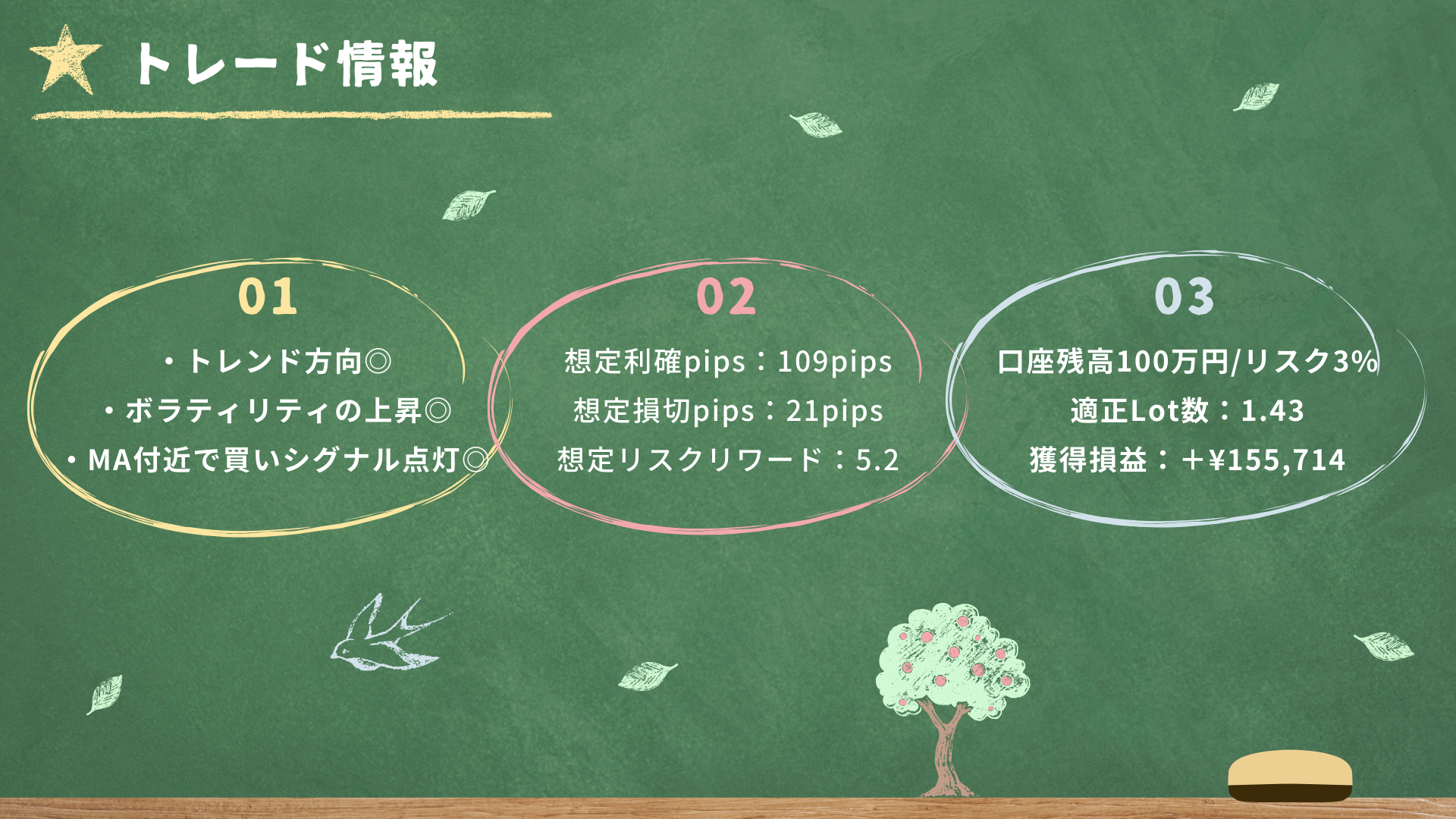 トレード情報

01

・トレンド方向◎
・ボラティリティの上昇◎
・MA付近で買いシグナル点灯◎

02

想定利確pips：109pips
想定損切pips：21pips
想定リスクリワード：5.2

03

口座残高100万円/リスク3%
適正Lot数：1.43
獲得損益：＋¥155,714